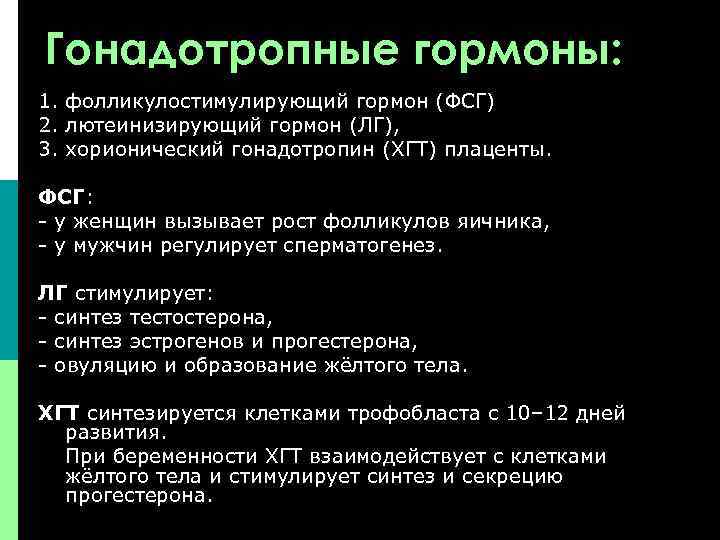 Гонадотропные гормоны:

1. фолликулостимулирующий гормон (ФСГ)
2. лютеинизирующий гормон (ЛГ),
3. хорионический гонадотропин (ХГТ) плаценты.

ФСГ:
- у женщин вызывает рост фолликулов яичника,
- у мужчин регулирует сперматогенез.

ЛГ стимулирует:
- синтез тестостерона,
- синтез эстрогенов и прогестерона,
- овуляцию и образование жёлтого тела.

ХГТ синтезируется клетками трофобласта с 10–12 дней развития.
При беременности ХГТ взаимодействует с клетками жёлтого тела и стимулирует синтез и секрецию прогестерона.